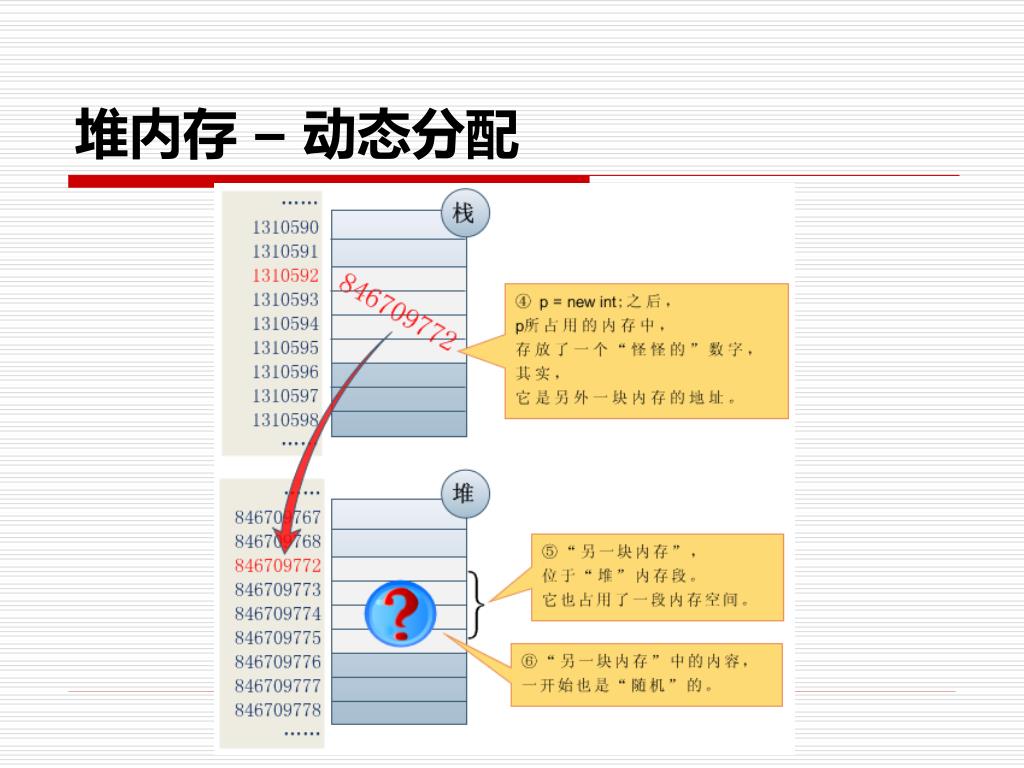 堆内存 – 动态分配

……
1310590
1310591
1310592
1310593
1310594
1310595
1310596
1310597
1310598
……

栈

846709772

④ p = new int; 之后，
p所占用的内存中，
存放了一个“怪怪的”数字，
其实，
它是另外一块内存的地址。

……
846709767
846709768
846709772
846709773
846709774
846709775
846709776
846709777
846709778
……

堆

?

⑤“另一块内存”，
位于“堆”内存段。
它也占用了一段内存空间。

⑥“另一块内存”中的内容，
一开始也是“随机”的。